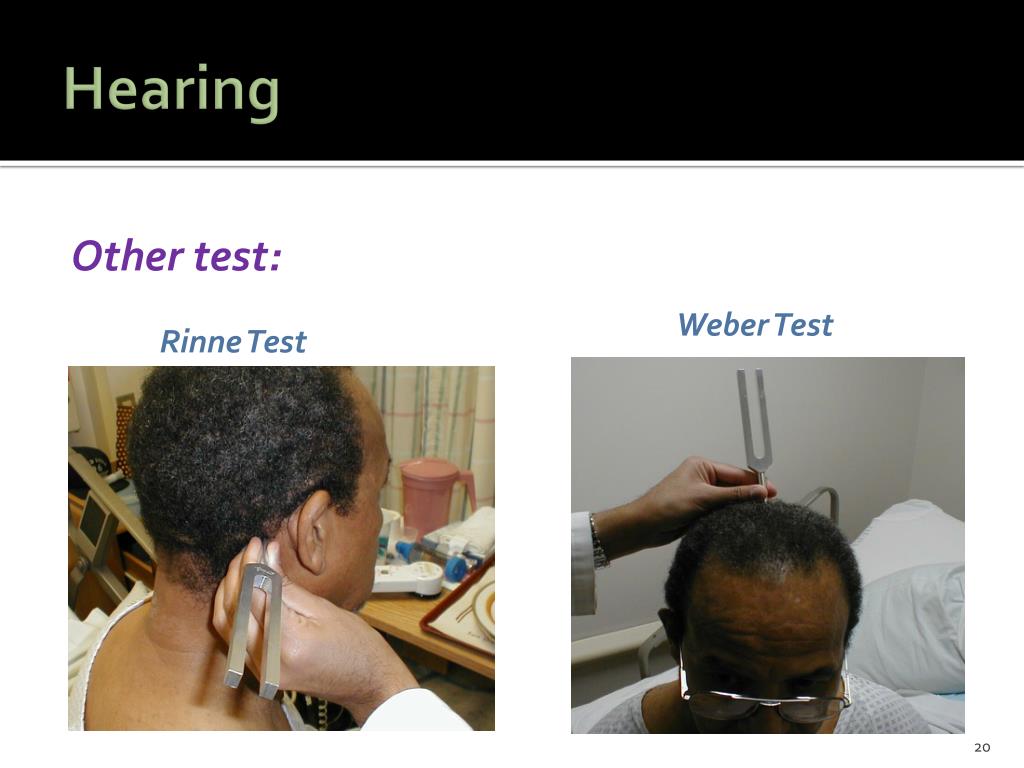 Hearing

Other test:

Rinne Test

Weber Test

20